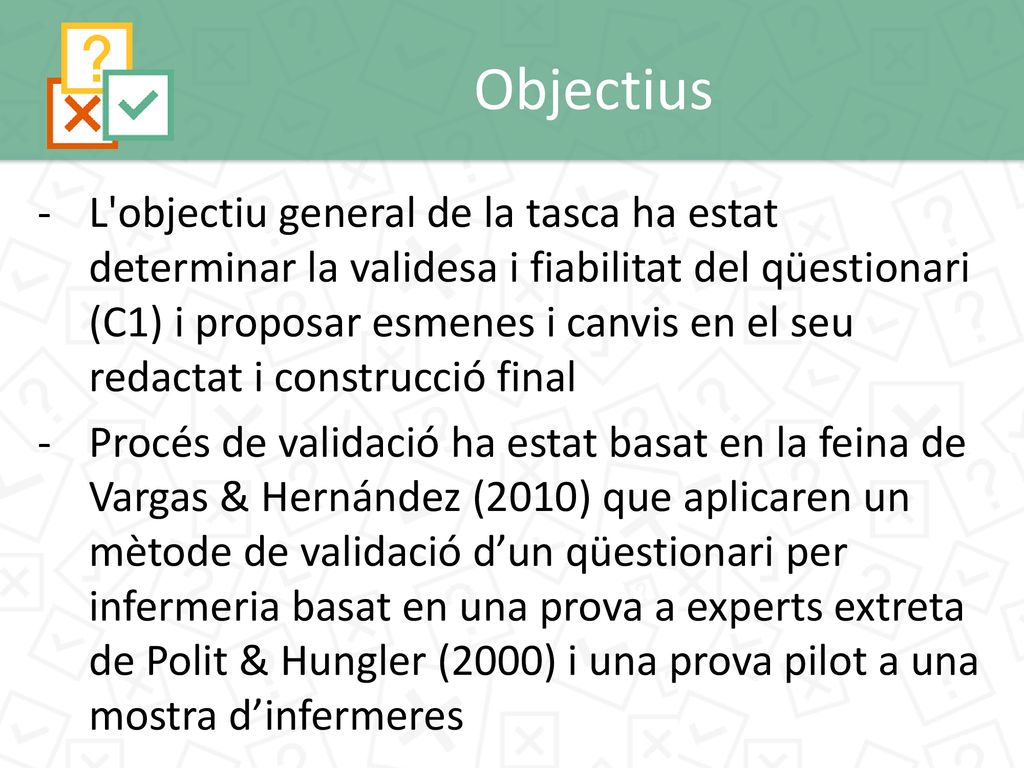 Objectius

- L'objectiu general de la tasca ha estat determinar la validesa i fiabilitat del qüestionari (C1) i proposar esmenes i canvis en el seu redactat i construcció final

- Procés de validació ha estat basat en la feina de Vargas & Hernández (2010) que aplicaren un mètode de validació d’un qüestionari per infermeria basat en una prova a experts extreta de Polit & Hungler (2000) i una prova pilot a una mostra d’infermeres